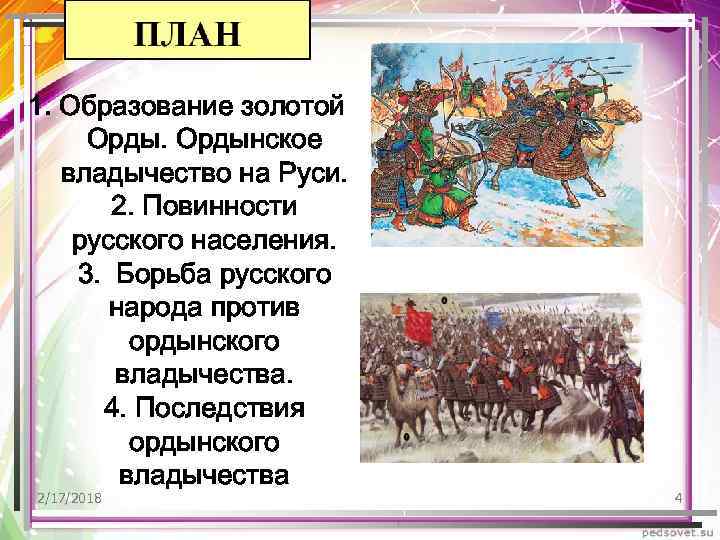 ПЛАН

1. Образование золотой Орды. Ордынское владычество на Руси.
2. Повинности русского населения.
3. Борьба русского народа против ордынского владычества.
4. Последствия ордынского владычества

2/17/2018

4

pedsovet.su